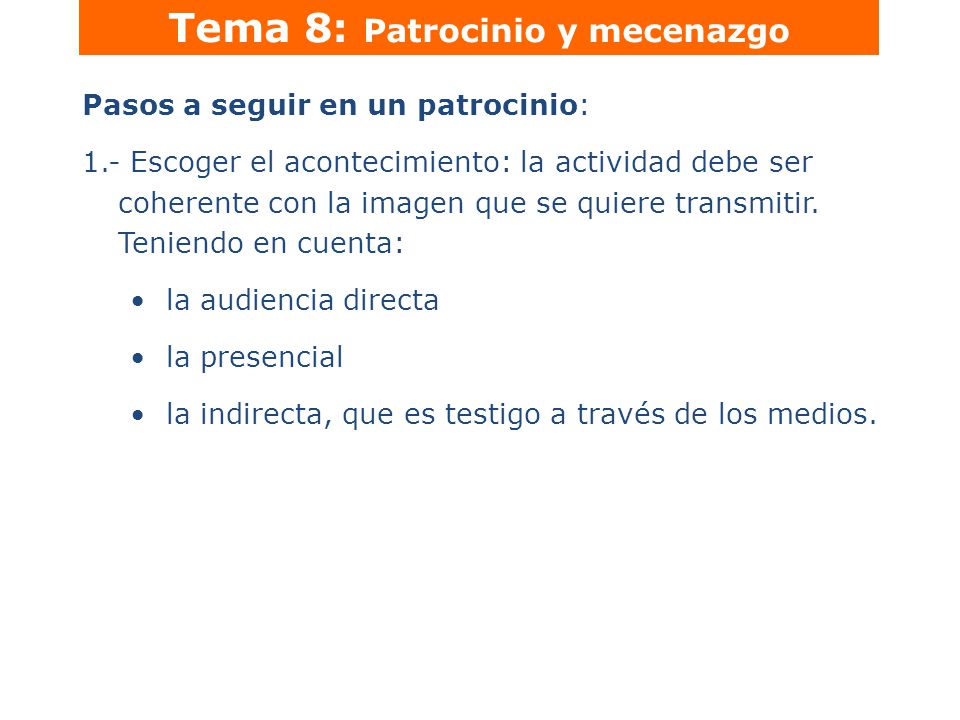 Tema 8: Patrocinio y mecenazgo

Pasos a seguir en un patrocinio:

1.- Escoger el acontecimiento: la actividad debe ser coherente con la imagen que se quiere transmitir. Teniendo en cuenta:

• la audiencia directa

• la presencial

• la indirecta, que es testigo a través de los medios.